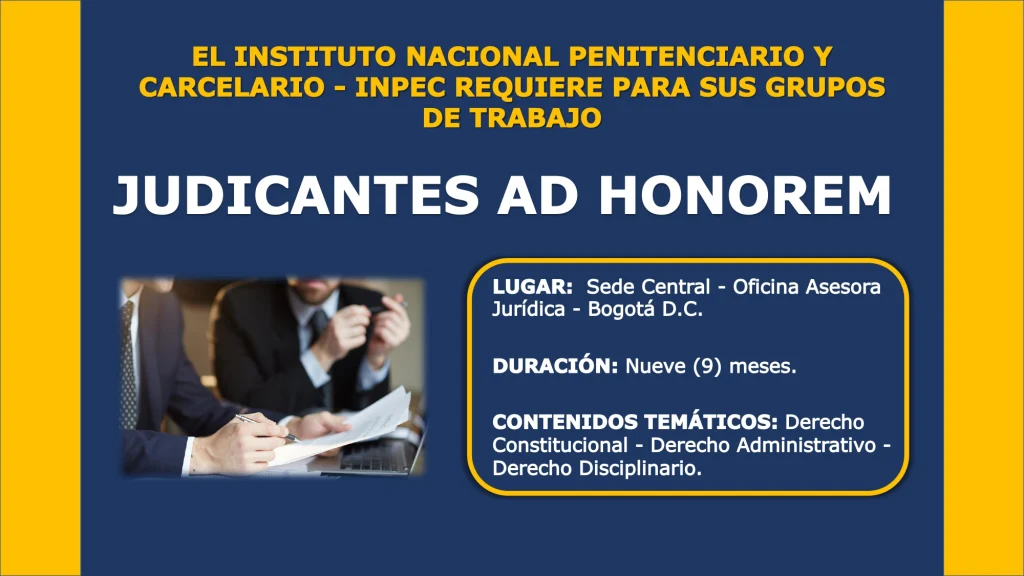 EL INSTITUTO NACIONAL PENITENCIARIO Y CARCELARIO - INPEC REQUIERE PARA SUS GRUPOS DE TRABAJO

JUDICANTES AD HONOREM

LUGAR: Sede Central - Oficina Asesora Jurídica - Bogotá D.C.

DURACIÓN: Nueve (9) meses.

CONTENIDOS TEMÁTICOS: Derecho Constitucional - Derecho Administrativo - Derecho Disciplinario.